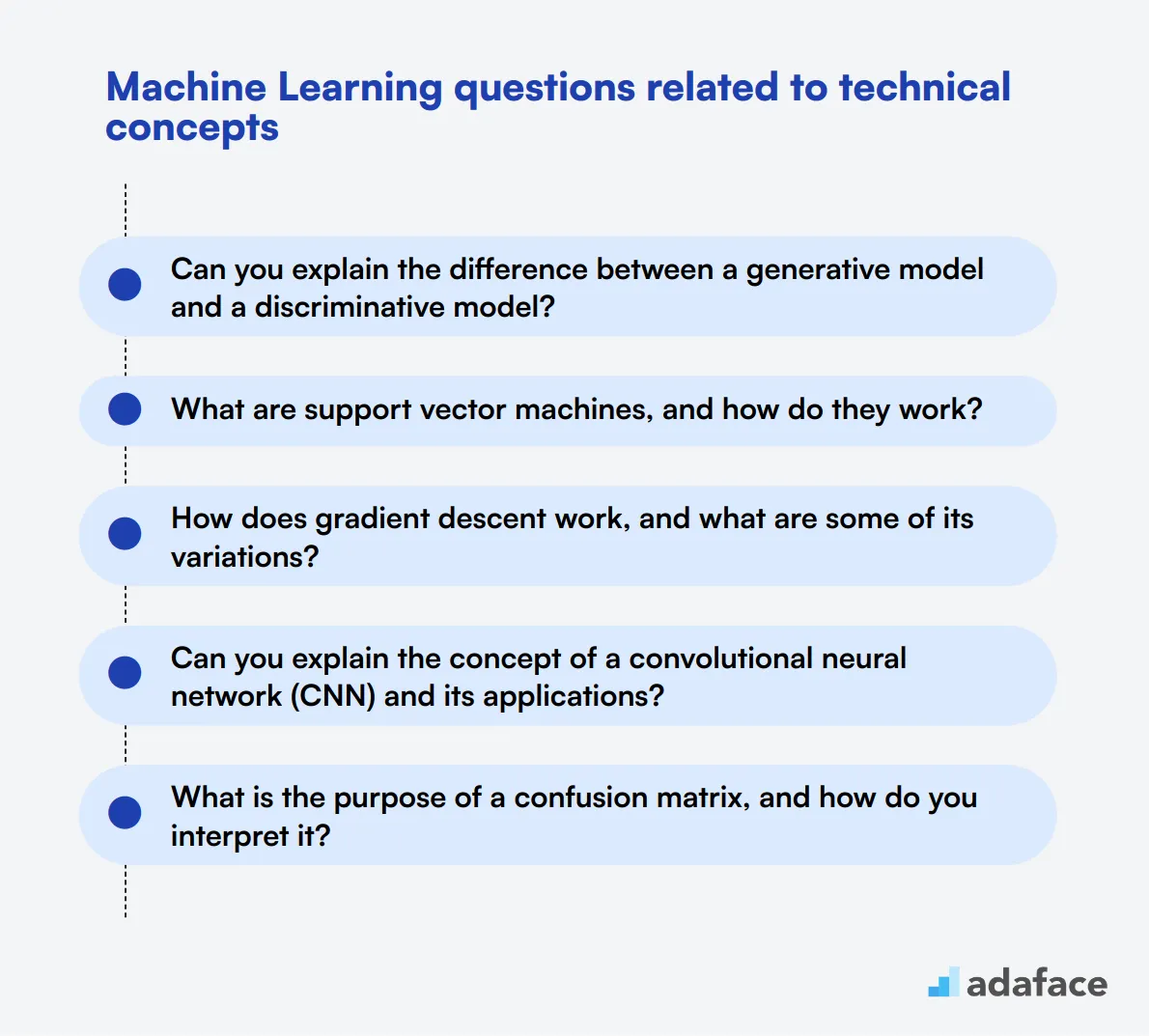 Machine Learning questions related to technical concepts

Can you explain the difference between a generative model and a discriminative model?

What are support vector machines, and how do they work?

How does gradient descent work, and what are some of its variations?

Can you explain the concept of a convolutional neural network (CNN) and its applications?

What is the purpose of a confusion matrix, and how do you interpret it?

adaface